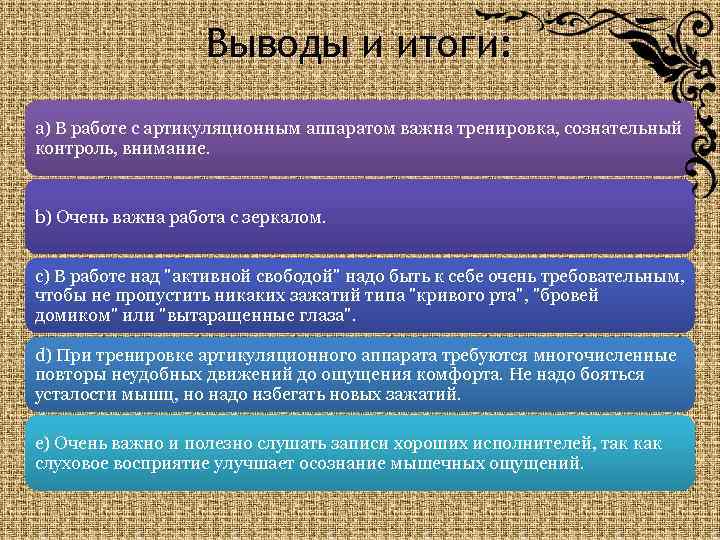 Выводы и итоги:

a) В работе с артикуляционным аппаратом важна тренировка, сознательный контроль, внимание.

b) Очень важна работа с зеркалом.

c) В работе над "активной свободой" надо быть к себе очень требовательным, чтобы не пропустить никаких зажатий типа "кривого рта", "бровей домиком" или "вытаращенные глаза".

d) При тренировке артикуляционного аппарата требуются многочисленные повторы неудобных движений до ощущения комфорта. Не надо бояться усталости мышц, но надо избегать новых зажатий.

e) Очень важно и полезно слушать записи хороших исполнителей, так как слуховое восприятие улучшает осознание мышечных ощущений.